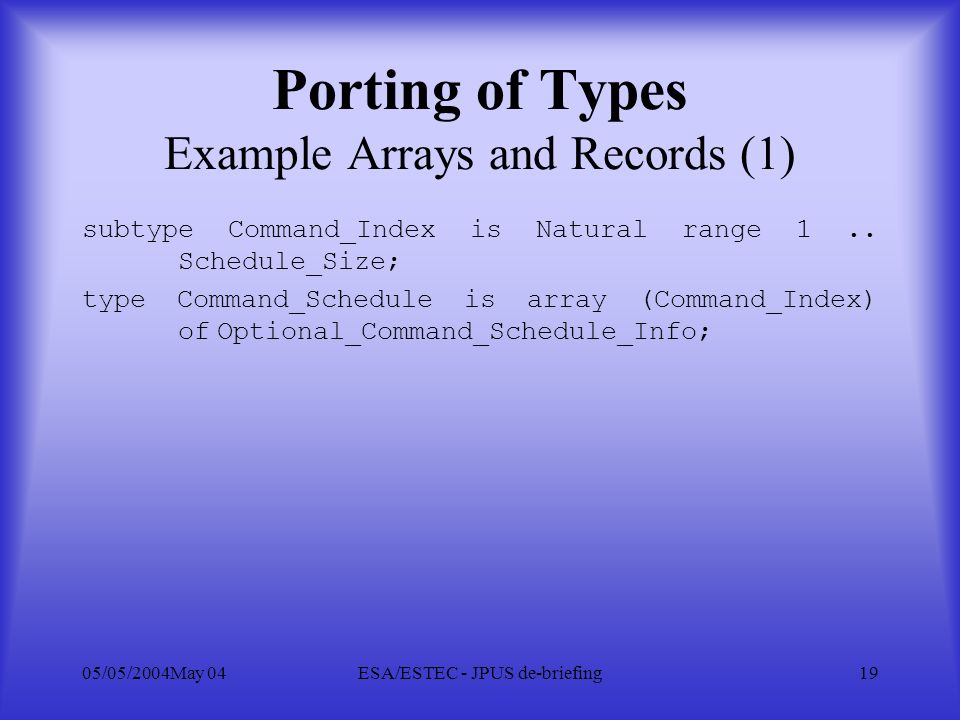 Porting of Types
Example Arrays and Records (1)

subtype Command_Index is Natural range 1 .. Schedule_Size;

type Command_Schedule is array (Command_Index) of Optional_Command_Schedule_Info;

05/05/2004May 04

ESA/ESTEC - JPUS de-briefing

19